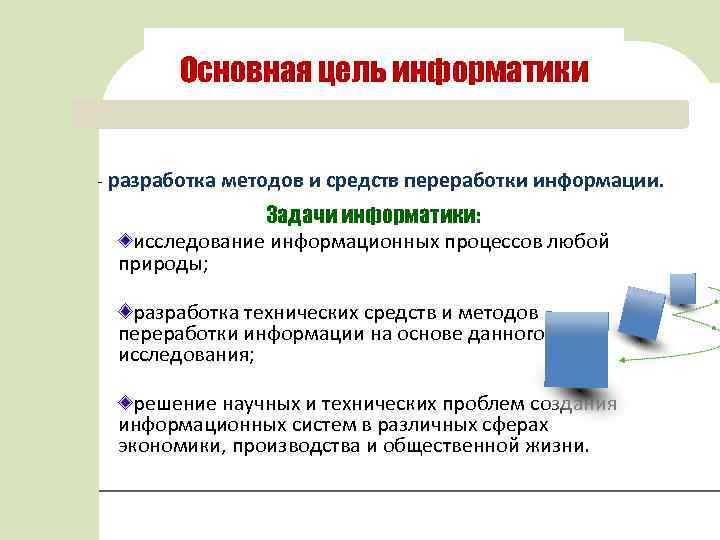 Основная цель информатики

- разработка методов и средств переработки информации.

Задачи информатики:

исследование информационных процессов любой природы;

разработка технических средств и методов переработки информации на основе данного исследования;

решение научных и технических проблем создания информационных систем в различных сферах экономики, производства и общественной жизни.